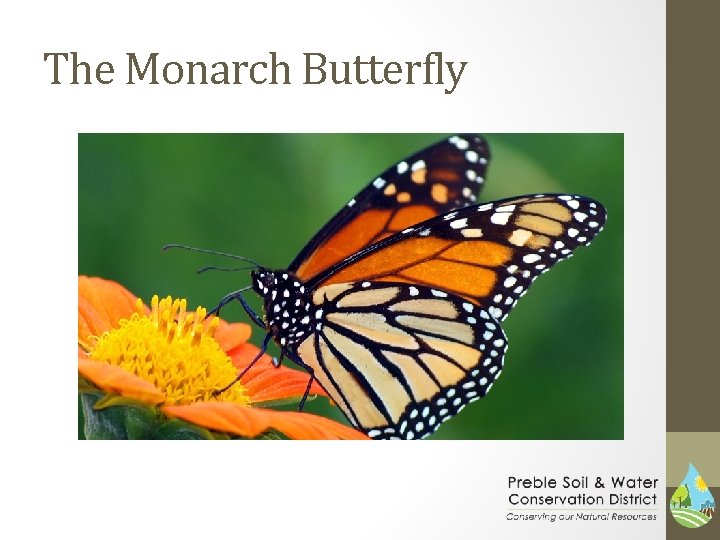 The Monarch Butterfly

Preble Soil & Water
Conservation District
Conserving our Natural Resources